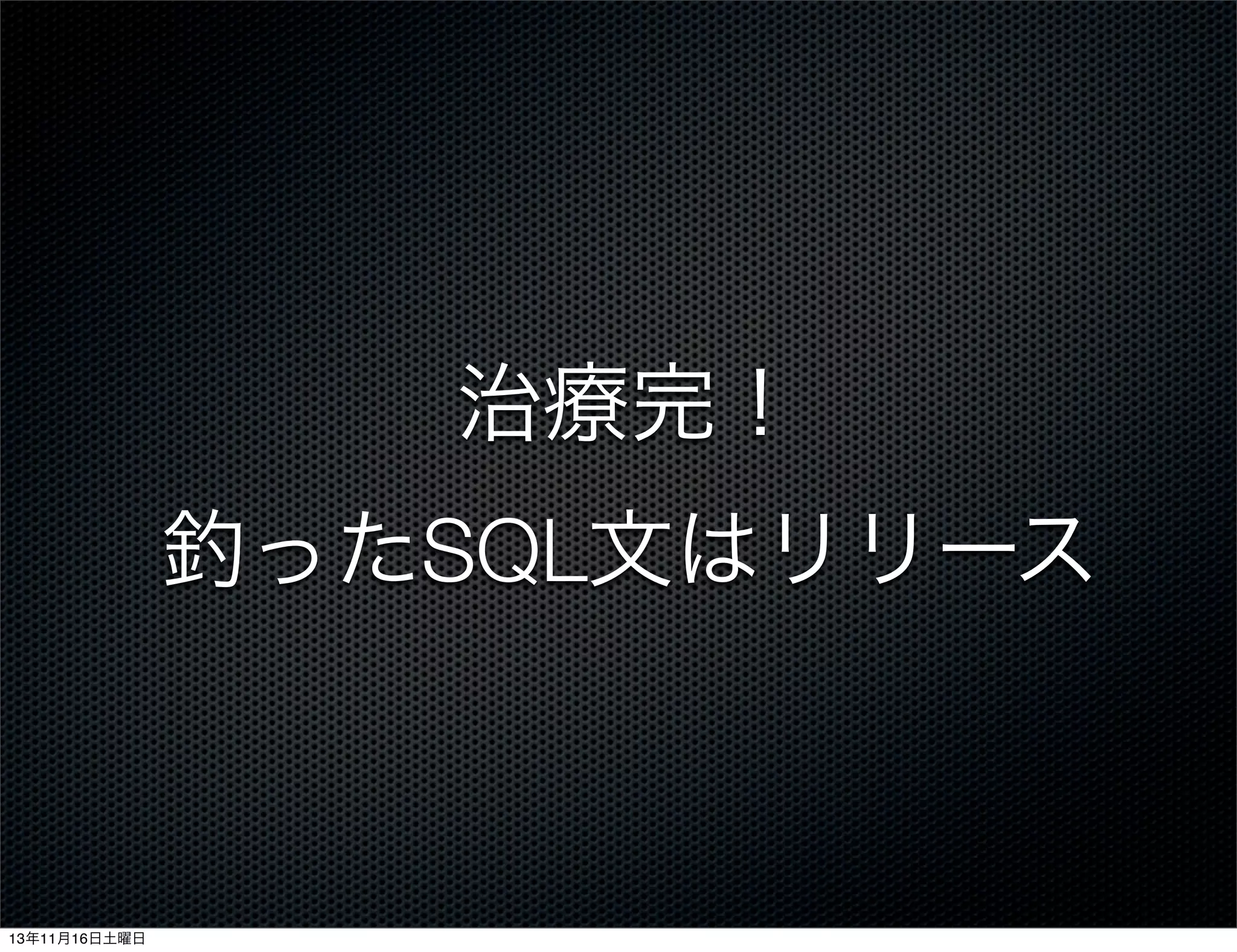 治療完！

釣ったSQL文はリリース

13年11月16日土曜日